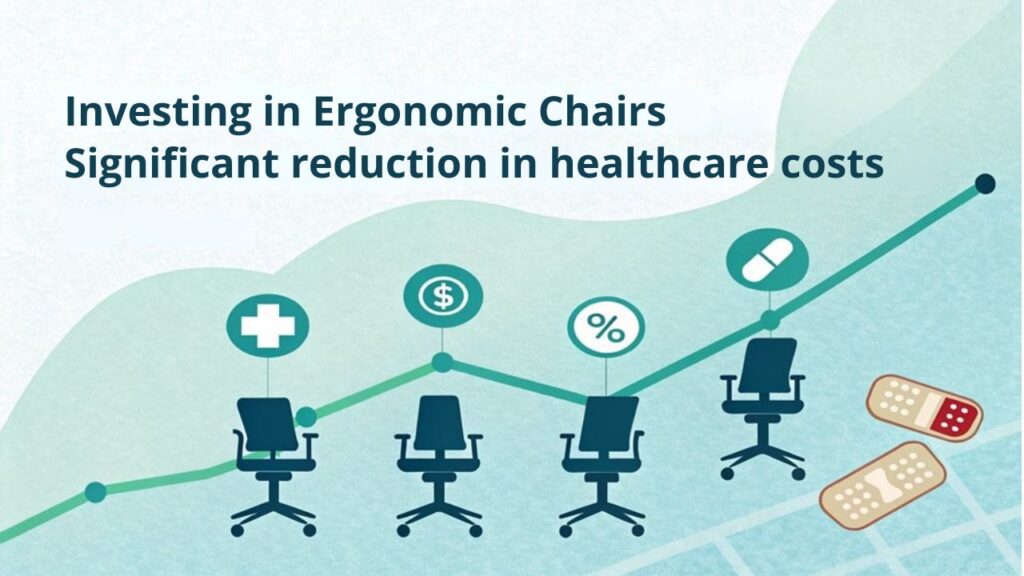 Investing in Ergonomic Chairs
Significant reduction in healthcare costs

$

%